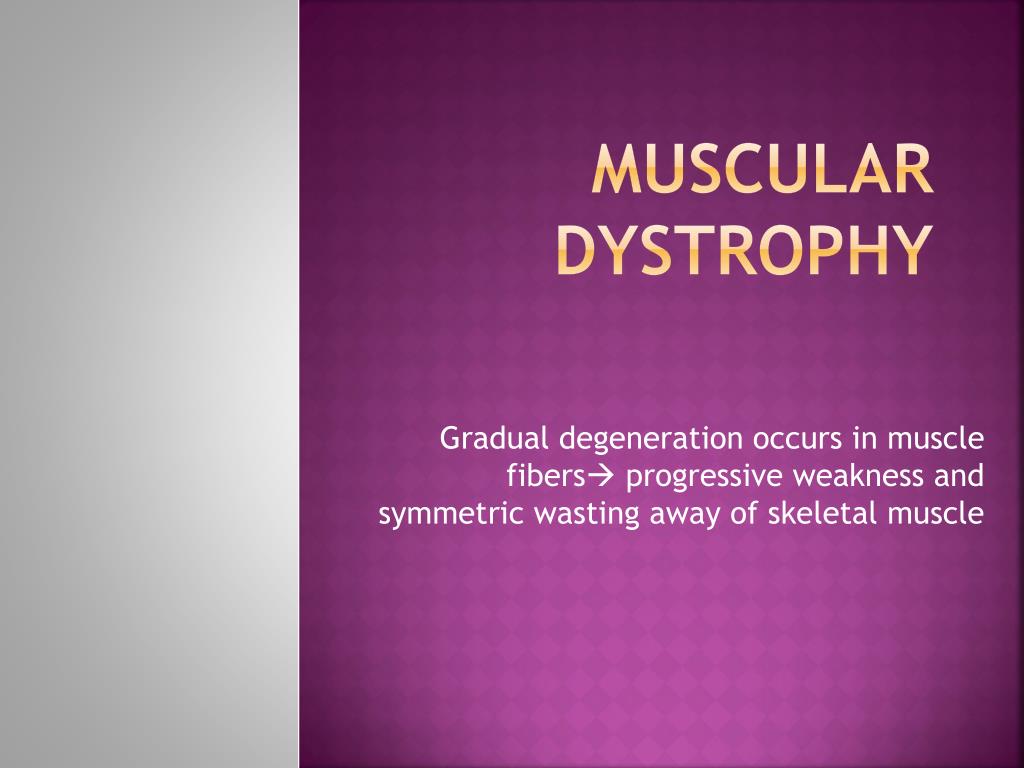 MUSCULAR DYSTROPHY

Gradual degeneration occurs in muscle fibers→ progressive weakness and symmetric wasting away of skeletal muscle